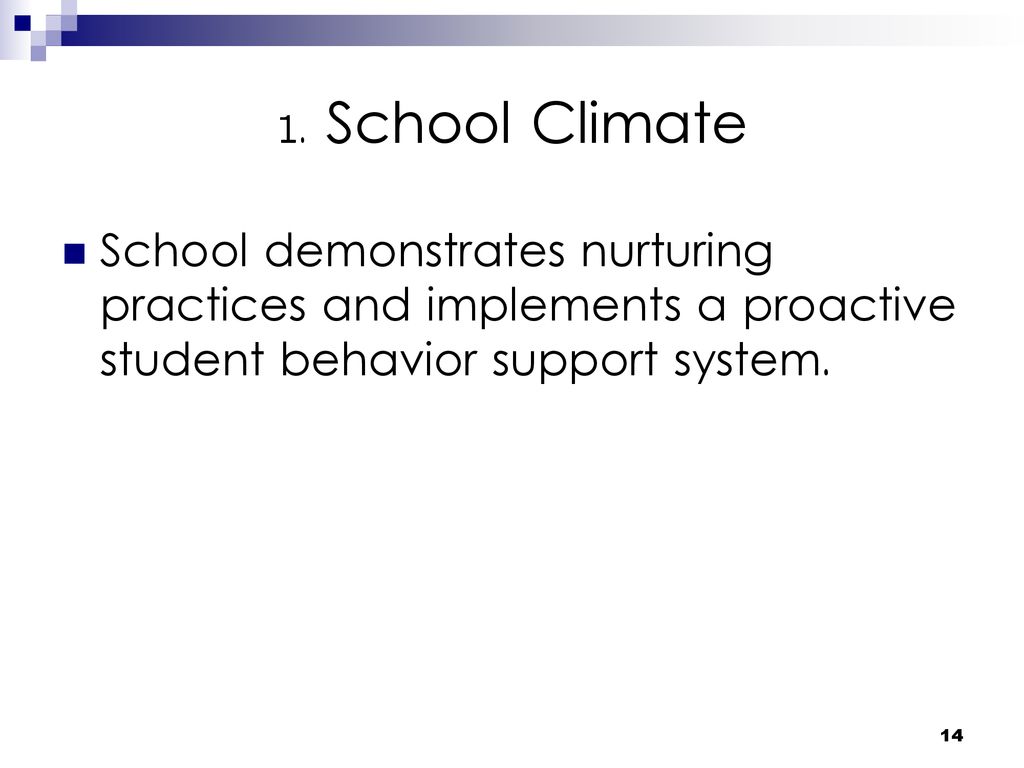 1. School Climate

School demonstrates nurturing practices and implements a proactive student behavior support system.

14